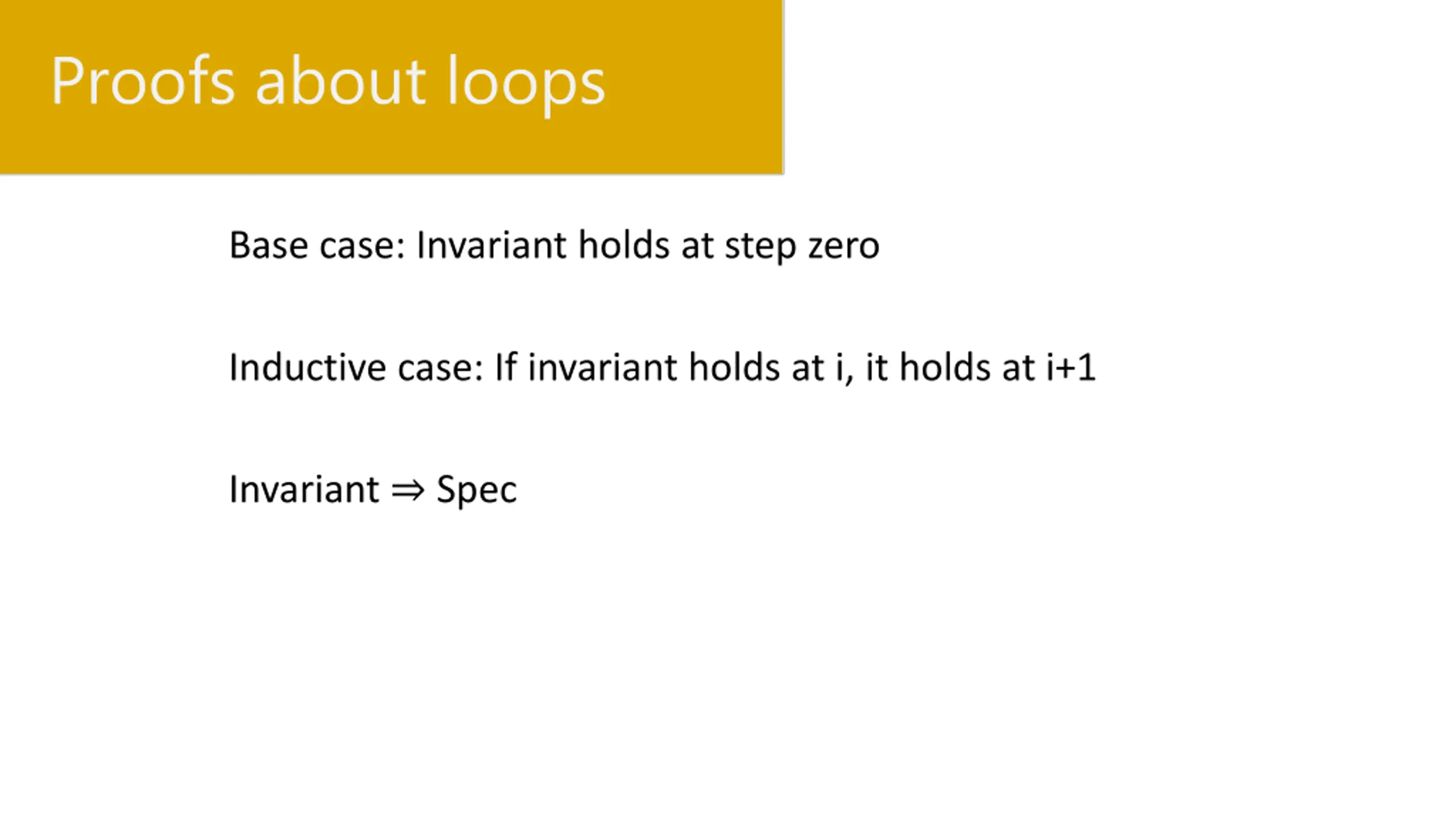 Proofs about loops

Base case: Invariant holds at step zero

Inductive case: If invariant holds at i, it holds at i+1

Invariant $\Rightarrow$ Spec